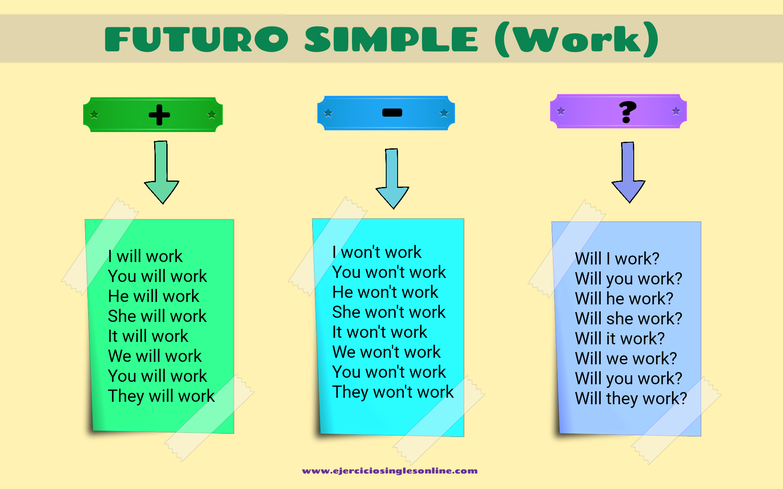 FUTURO SIMPLE (Work)

+

I will work
You will work
He will work
She will work
It will work
We will work
You will work
They will work

-

I won't work
You won't work
He won't work
She won't work
It won't work
We won't work
You won't work
They won't work

?

Will I work?
Will you work?
Will he work?
Will she work?
Will it work?
Will we work?
Will you work?
Will they work?

www.ejerciciosinglesonline.com